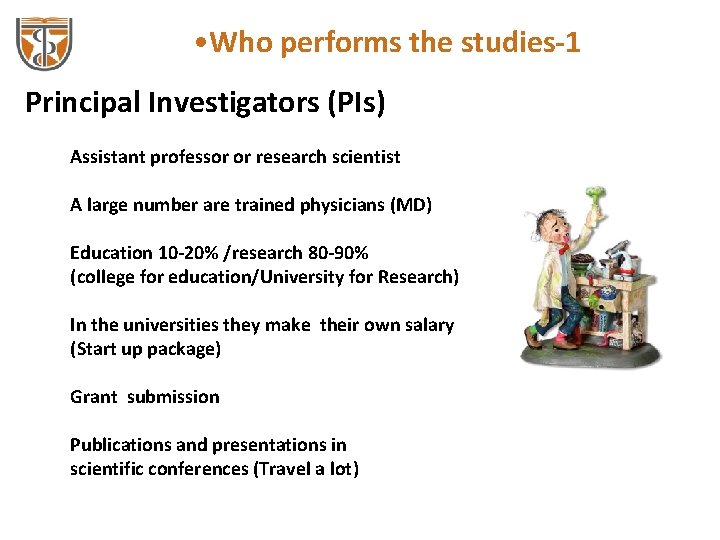 •Who performs the studies-1

Principal Investigators (PIs)

Assistant professor or research scientist

A large number are trained physicians (MD)

Education 10-20% /research 80-90%
(college for education/University for Research)

In the universities they make their own salary
(Start up package)

Grant submission

Publications and presentations in
scientific conferences (Travel a lot)